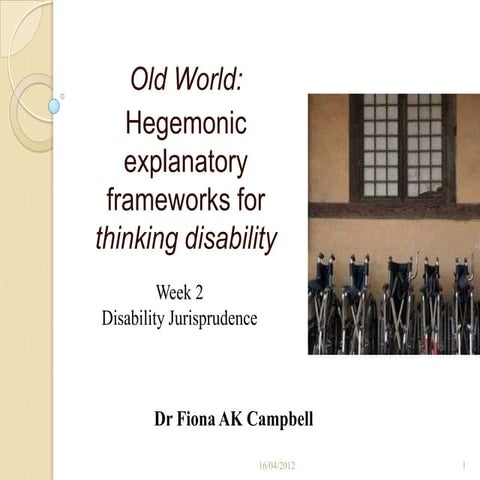 Old World: Hegemonic explanatory frameworks for thinking disability

Week 2
Disability Jurisprudence

Dr Fiona AK Campbell

16/04/2012

1